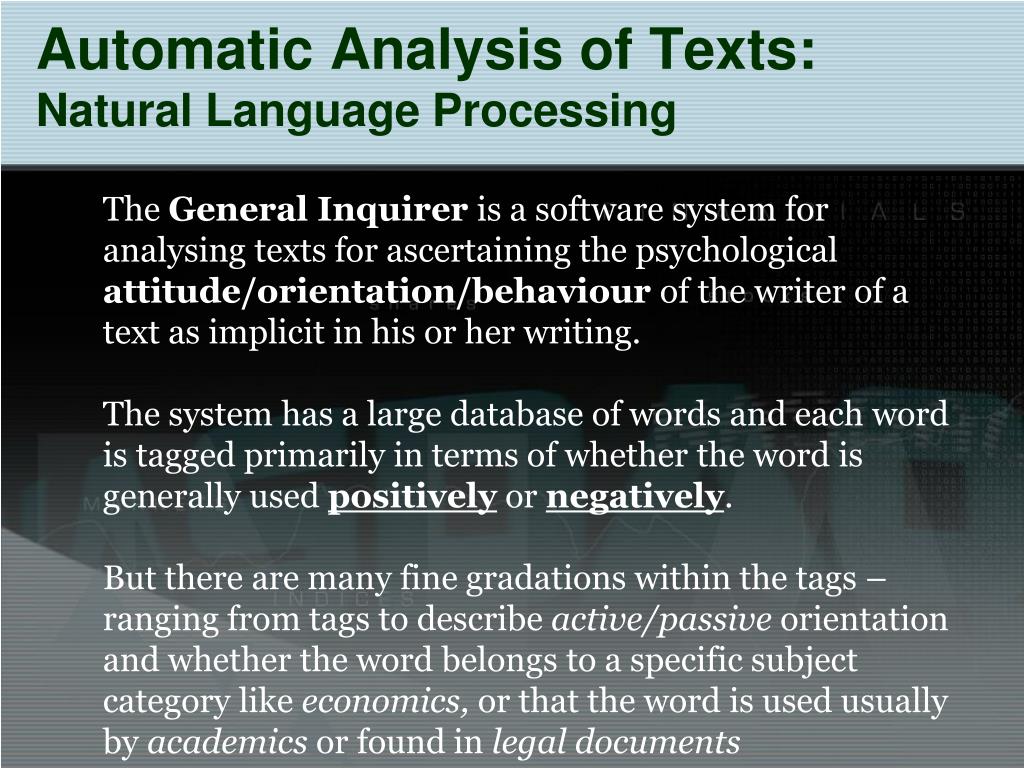 Automatic Analysis of Texts:
Natural Language Processing

The General Inquirer is a software system for analysing texts for ascertaining the psychological attitude/orientation/behaviour of the writer of a text as implicit in his or her writing.

The system has a large database of words and each word is tagged primarily in terms of whether the word is generally used positively or negatively.

But there are many fine gradations within the tags – ranging from tags to describe active/passive orientation and whether the word belongs to a specific subject category like economics, or that the word is used usually by academics or found in legal documents